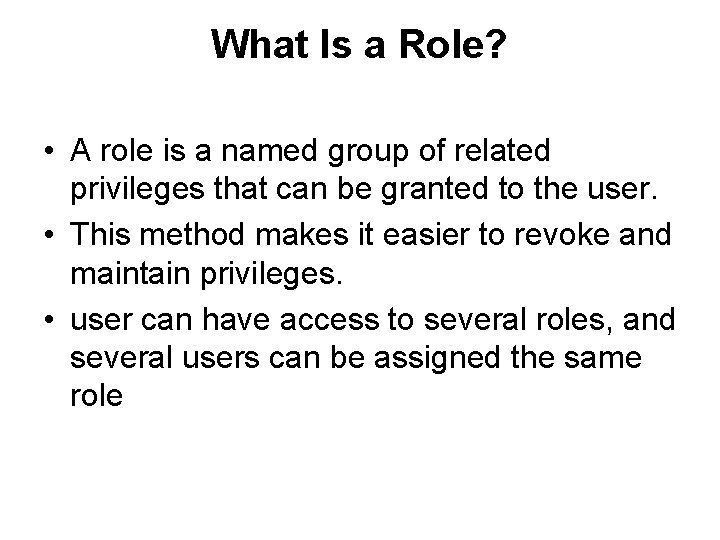 What Is a Role?

• A role is a named group of related privileges that can be granted to the user.

• This method makes it easier to revoke and maintain privileges.

• user can have access to several roles, and several users can be assigned the same role